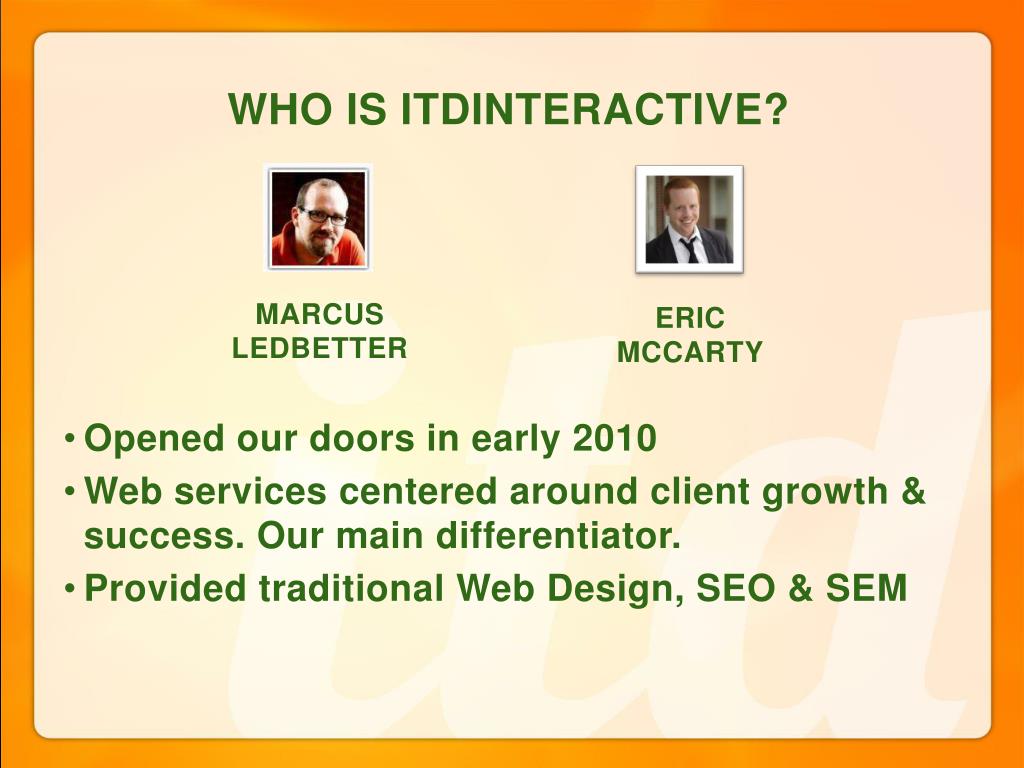 WHO IS ITDINTERACTIVE?

MARCUS LEDBETTER

ERIC MCCARTY

• Opened our doors in early 2010
• Web services centered around client growth & success. Our main differentiator.
• Provided traditional Web Design, SEO & SEM

itd